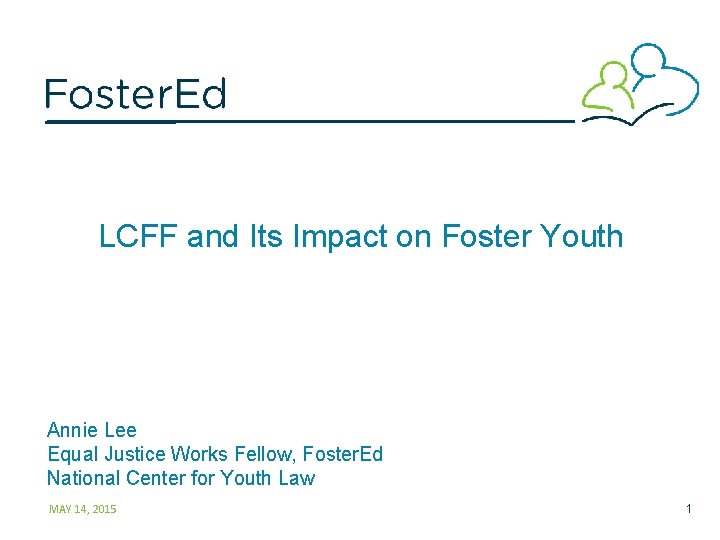 FosterEd

LCFF and Its Impact on Foster Youth

Annie Lee
Equal Justice Works Fellow, FosterEd
National Center for Youth Law

MAY 14, 2015

1